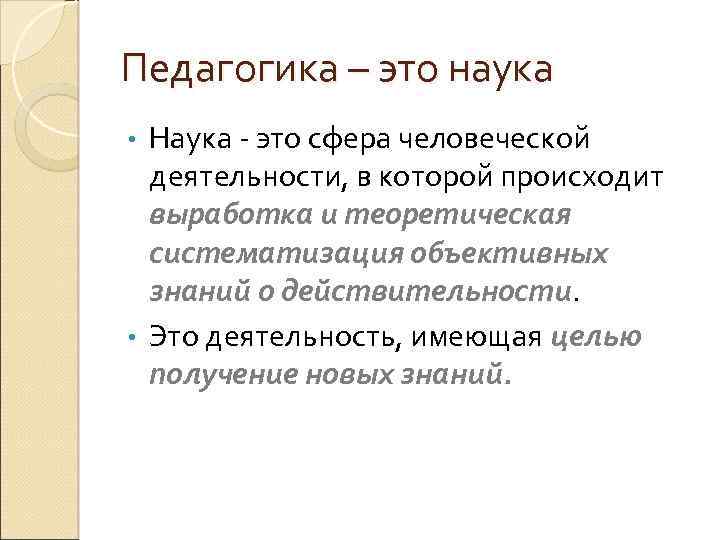 Педагогика – это наука

• Наука - это сфера человеческой деятельности, в которой происходит выработка и теоретическая систематизация объективных знаний о действительности.

• Это деятельность, имеющая целью получение новых знаний.